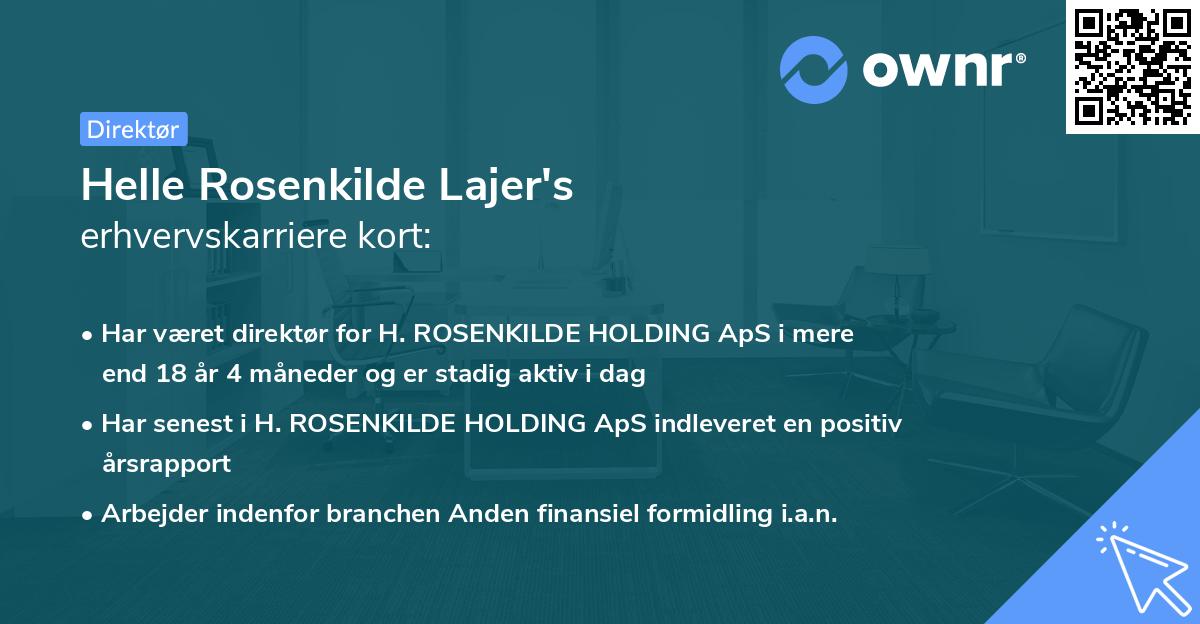 ownr®

Direktør

Helle Rosenkilde Lajer's
erhvervskarriere kort:

• Har været direktør for H. ROSENKILDE HOLDING ApS i mere end 18 år 4 måneder og er stadig aktiv i dag

• Har senest i H. ROSENKILDE HOLDING ApS indleveret en positiv årsrapport

• Arbejder indenfor branchen Anden finansiel formidling i.a.n.